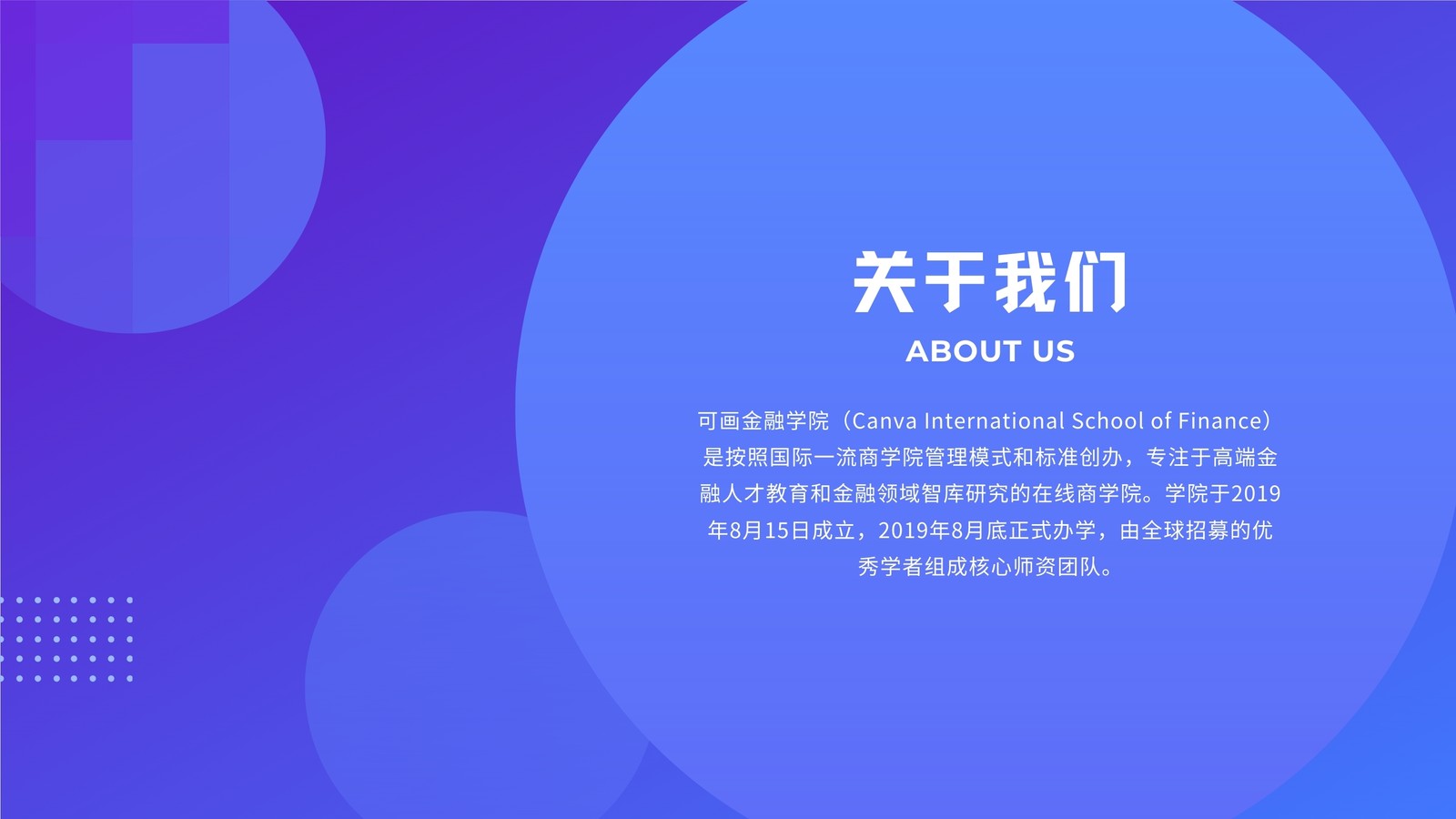 关于我们

ABOUT US

可画金融学院（Canva International School of Finance）是按照国际一流商学院管理模式和标准创办，专注于高端金融人才教育和金融领域智库研究的在线商学院。学院于2019年8月15日成立，2019年8月底正式办学，由全球招募的优秀学者组成核心师资团队。